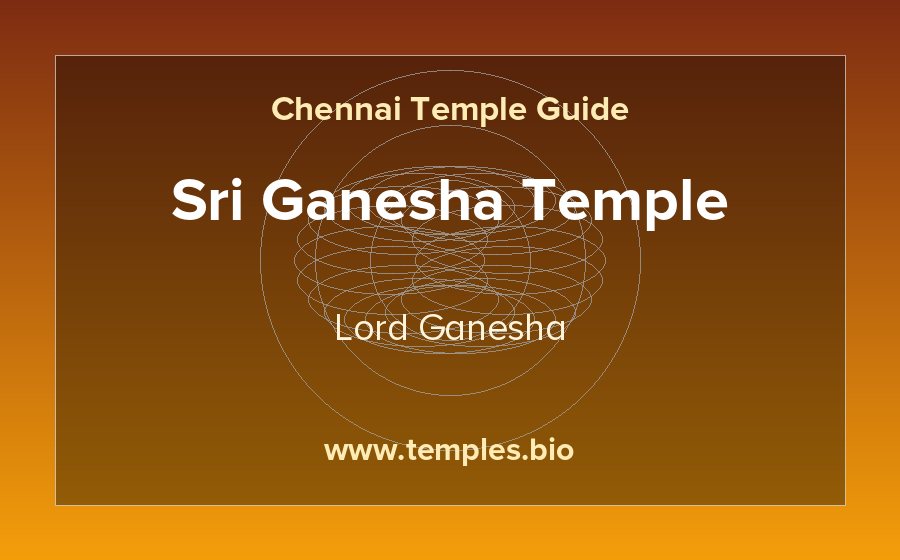 Chennai Temple Guide

Sri Ganesha Temple

Lord Ganesha

www.temples.bio